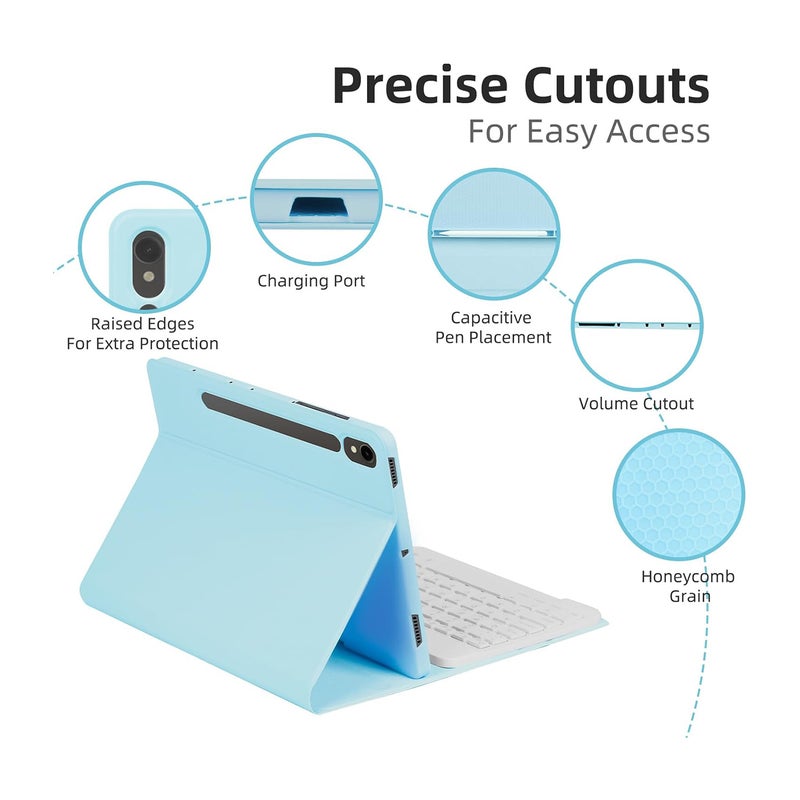 Precise Cutouts
For Easy Access

Raised Edges
For Extra Protection

Charging Port

Capacitive
Pen Placement

Volume Cutout

Honeycomb
Grain